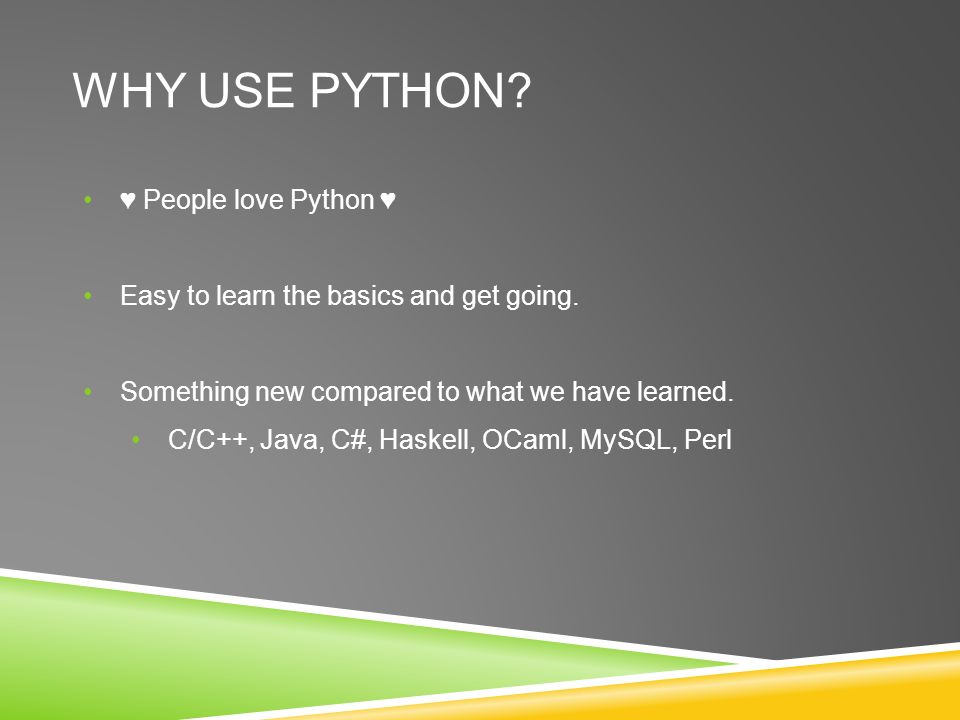 WHY USE PYTHON?

• ♥ People love Python ♥

• Easy to learn the basics and get going.

• Something new compared to what we have learned.
  • C/C++, Java, C#, Haskell, OCaml, MySQL, Perl